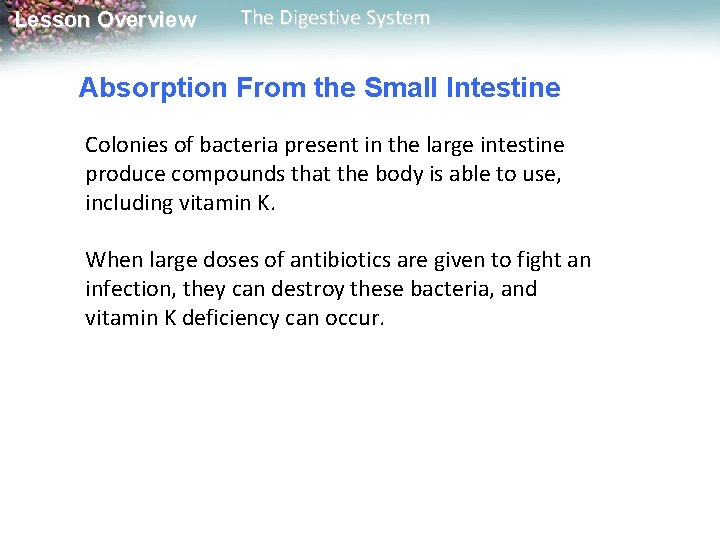 Lesson Overview The Digestive System

Absorption From the Small Intestine

Colonies of bacteria present in the large intestine produce compounds that the body is able to use, including vitamin K.

When large doses of antibiotics are given to fight an infection, they can destroy these bacteria, and vitamin K deficiency can occur.